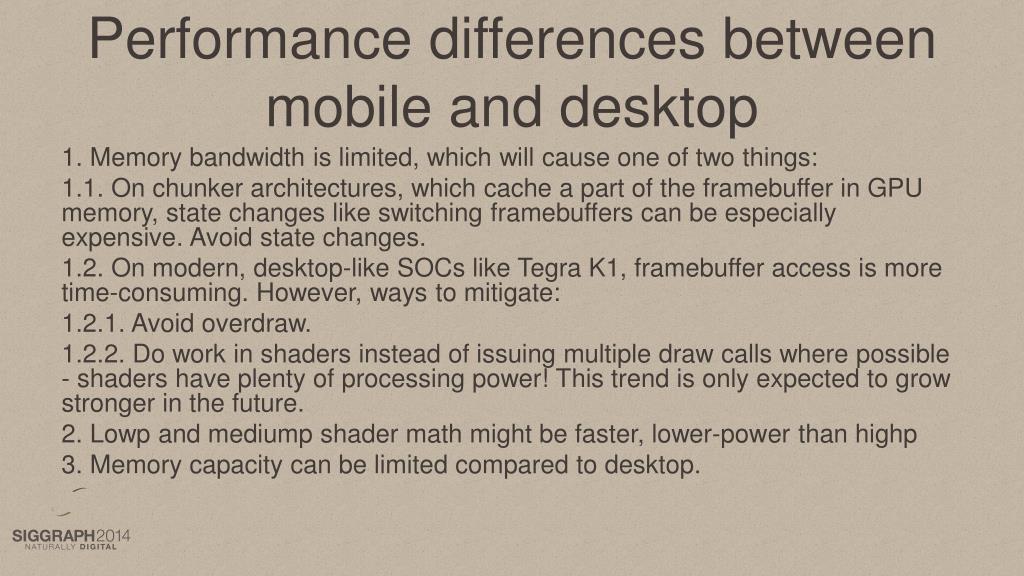 Performance differences between mobile and desktop

1. Memory bandwidth is limited, which will cause one of two things:

1.1. On chunker architectures, which cache a part of the framebuffer in GPU memory, state changes like switching framebuffers can be especially expensive. Avoid state changes.

1.2. On modern, desktop-like SOCs like Tegra K1, framebuffer access is more time-consuming. However, ways to mitigate:

1.2.1. Avoid overdraw.

1.2.2. Do work in shaders instead of issuing multiple draw calls where possible - shaders have plenty of processing power! This trend is only expected to grow stronger in the future.

2. Lowp and mediump shader math might be faster, lower-power than highp

3. Memory capacity can be limited compared to desktop.

SIGGRAPH2014
NATURALLY DIGITAL